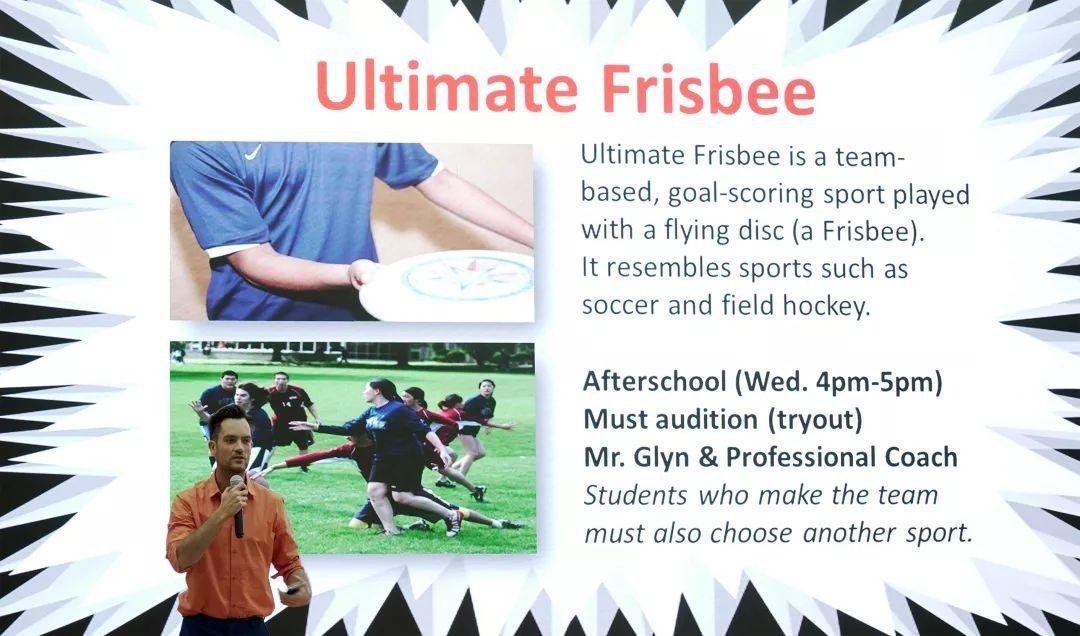 Ultimate Frisbee

Ultimate Frisbee is a team-based, goal-scoring sport played with a flying disc (a Frisbee). It resembles sports such as soccer and field hockey.

Afterschool (Wed. 4pm-5pm)
Must audition (tryout)
Mr. Glyn & Professional Coach
Students who make the team must also choose another sport.